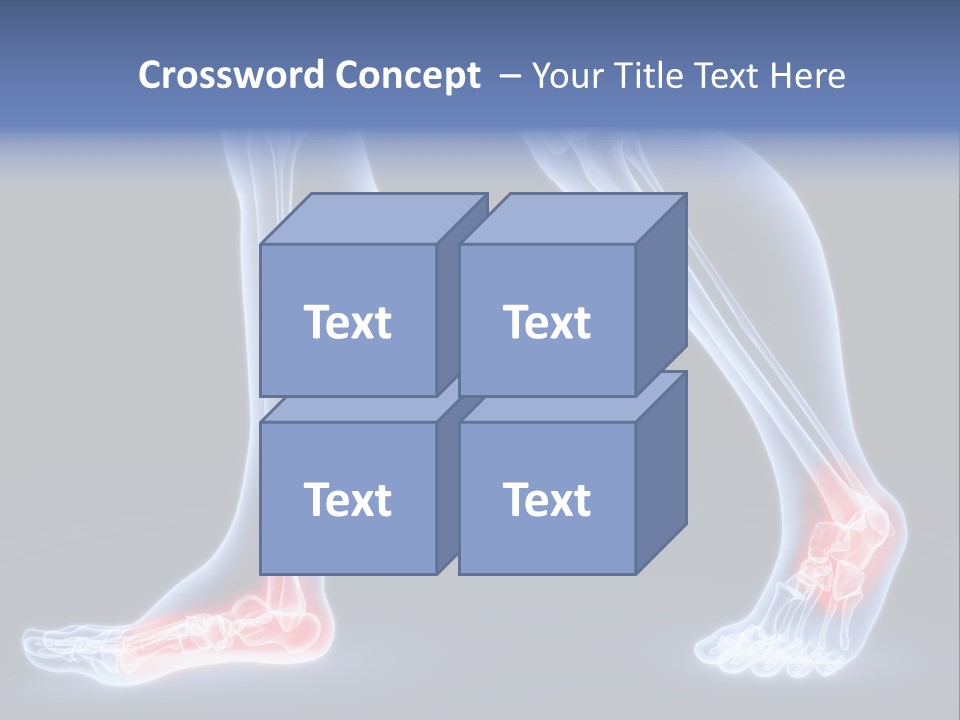 Crossword Concept – Your Title Text Here

Text

Text

Text

Text